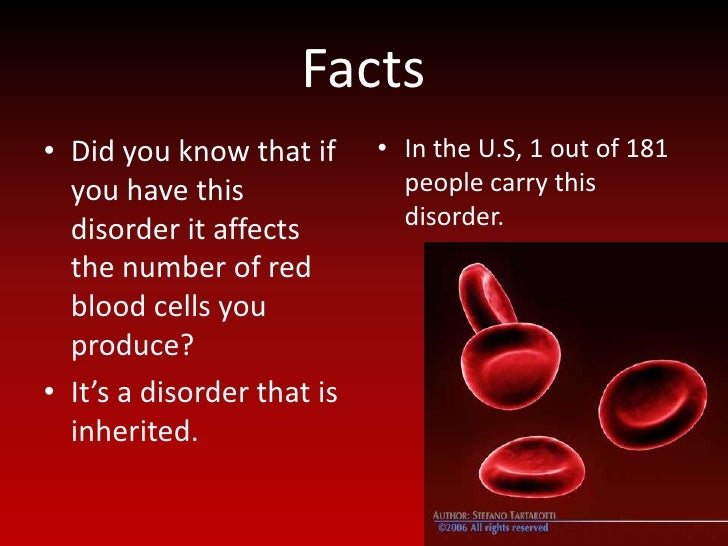 Facts

• Did you know that if you have this disorder it affects the number of red blood cells you produce?

• It's a disorder that is inherited.

• In the U.S, 1 out of 181 people carry this disorder.

AUTHOR: STEFANO TARTAROTTI
©2006 All rights reserved